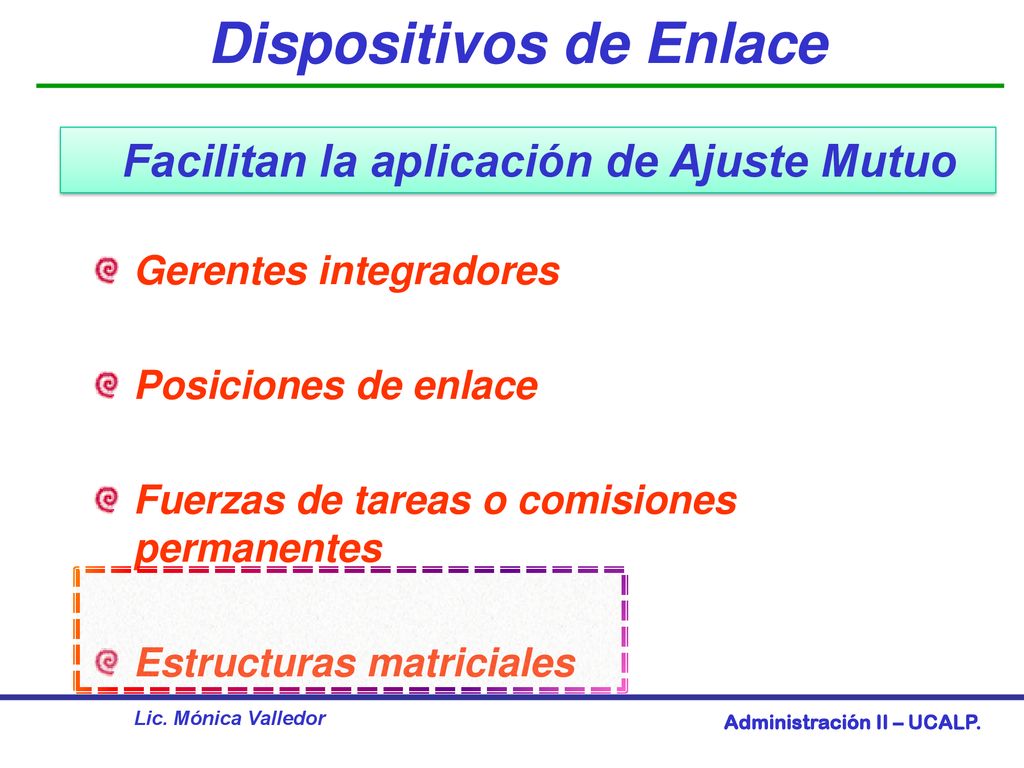 Dispositivos de Enlace

Facilitan la aplicación de Ajuste Mutuo

Gerentes integradores

Posiciones de enlace

Fuerzas de tareas o comisiones permanentes

Estructuras matriciales

Lic. Mónica Valledor

Administración II – UCALP.